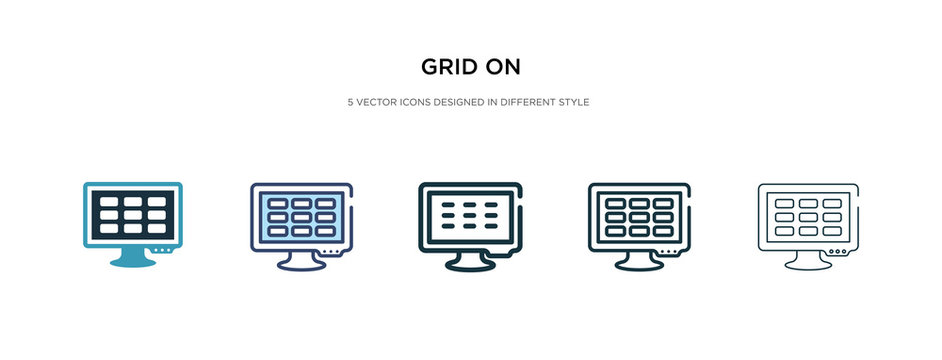 GRID ON

5 VECTOR ICONS DESIGNED IN DIFFERENT STYLE